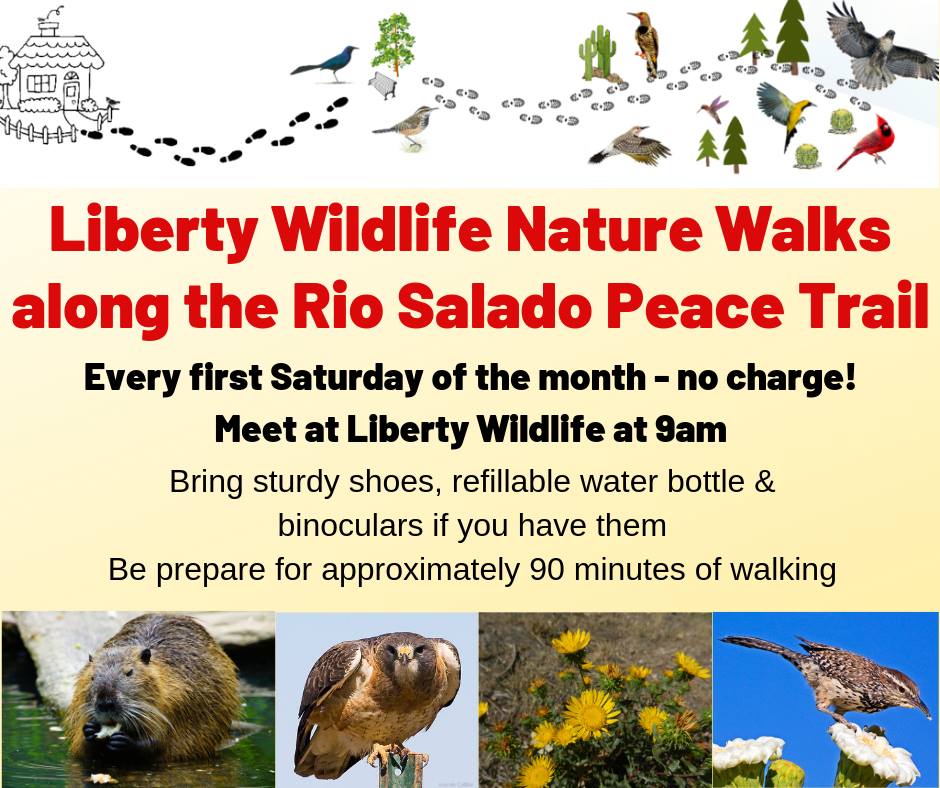 Liberty Wildlife Nature Walks along the Rio Salado Peace Trail

Every first Saturday of the month - no charge!
Meet at Liberty Wildlife at 9am

Bring sturdy shoes, refillable water bottle & binoculars if you have them
Be prepare for approximately 90 minutes of walking